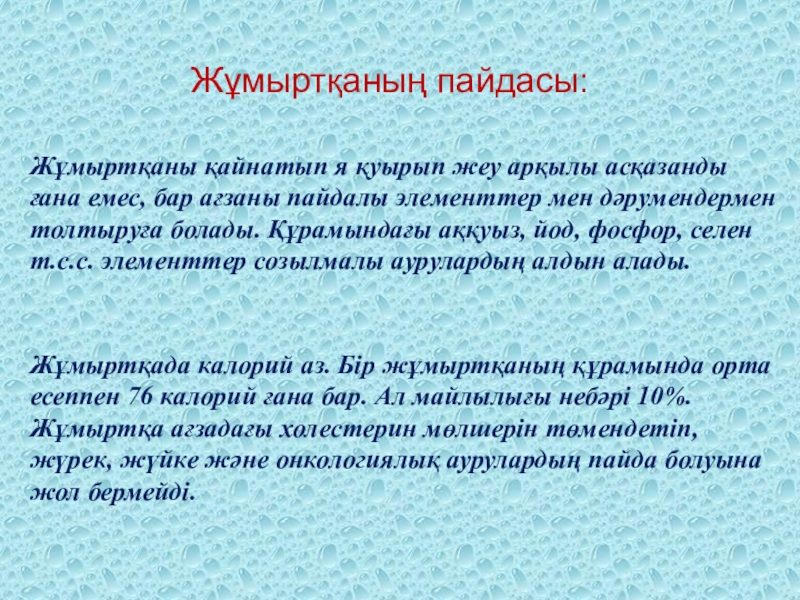 Жұмыртқаның пайдасы:

Жұмыртқаны қайнатып я қуырып жеу арқылы асқазанды ғана емес, бар ағзаны пайдалы элементтер мен дәрумендермен толтыруға болады. Құрамындағы аққуыз, йод, фосфор, селен т.с.с. элементтер созылмалы аурулардың алдын алады.

Жұмыртқада калорий аз. Бір жұмыртқаның құрамында орта есеппен 76 калорий ғана бар. Ал майлылығы небәрі 10%. Жұмыртқа ағзадағы холестерин мөлшерін төмендетіп, жүрек, жүйке және онкологиялық аурулардың пайда болуына жол бермейді.